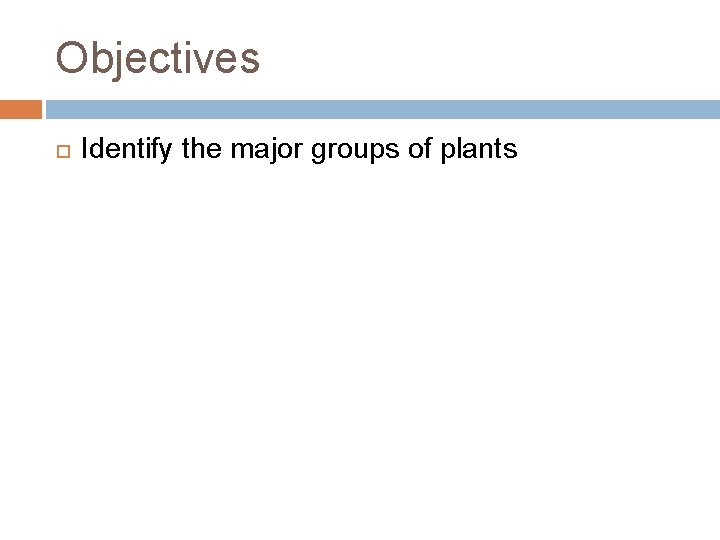 Objectives

Identify the major groups of plants